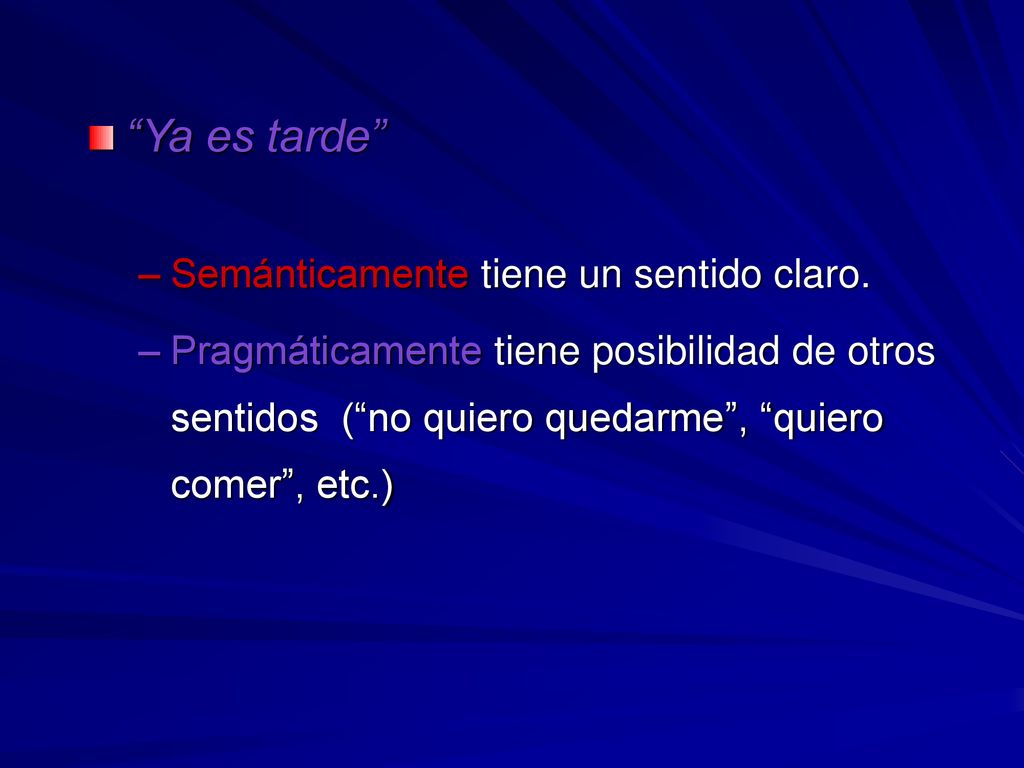 “Ya es tarde”

– Semánticamente tiene un sentido claro.

– Pragmáticamente tiene posibilidad de otros sentidos (“no quiero quedarme”, “quiero comer”, etc.)